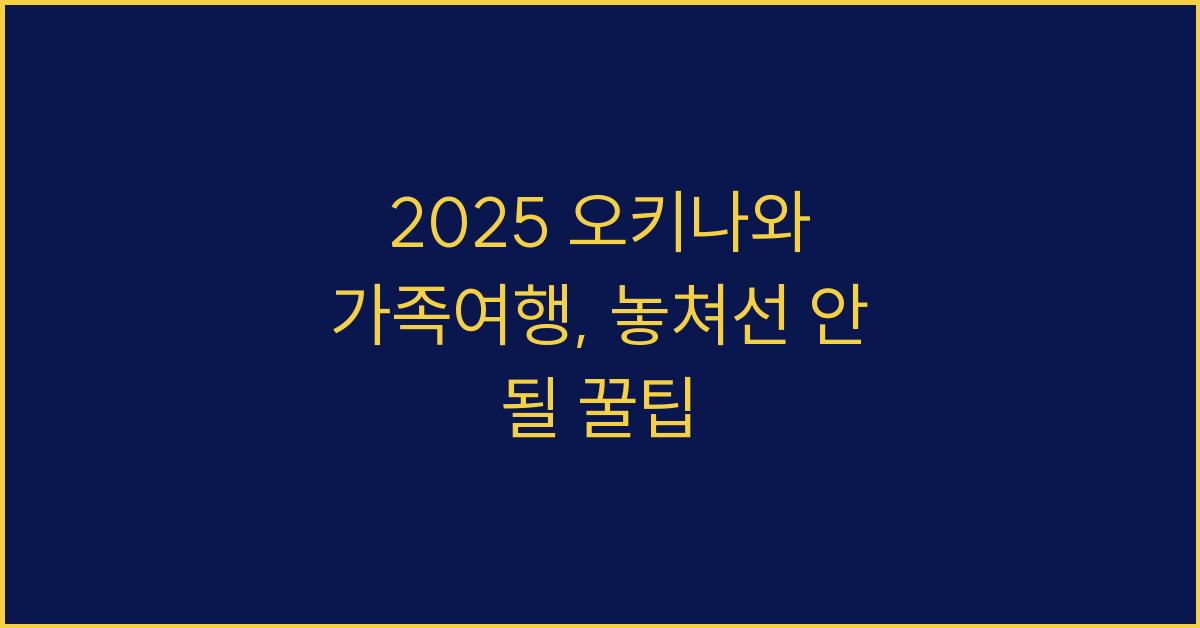 2025 오키나와 가족여행, 놓쳐선 안 될 꿀팁